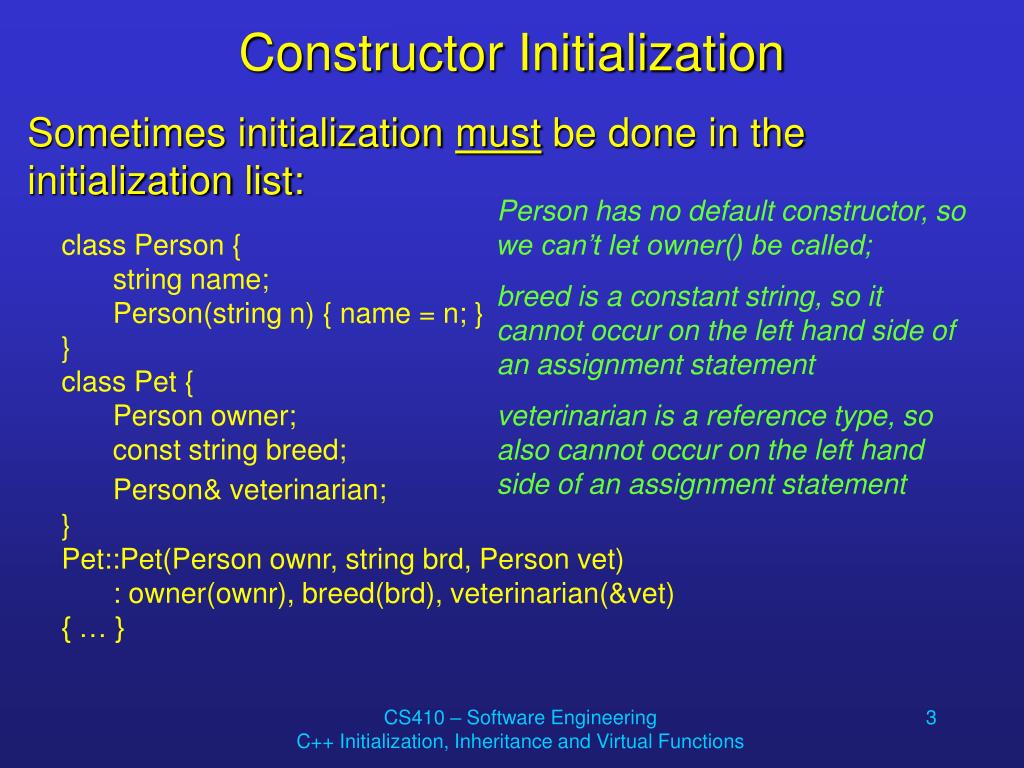 Constructor Initialization

Sometimes initialization must be done in the initialization list:

class Person {
string name;
Person(string n) { name = n; }
}
class Pet {
Person owner;
const string breed;
Person& veterinarian;
}
Pet::Pet(Person ownr, string brd, Person vet)
: owner(ownr), breed(brd), veterinarian(&vet)
{ … }

Person has no default constructor, so we can't let owner() be called;

breed is a constant string, so it cannot occur on the left hand side of an assignment statement

veterinarian is a reference type, so also cannot occur on the left hand side of an assignment statement

CS410 – Software Engineering
C++ Initialization, Inheritance and Virtual Functions

3